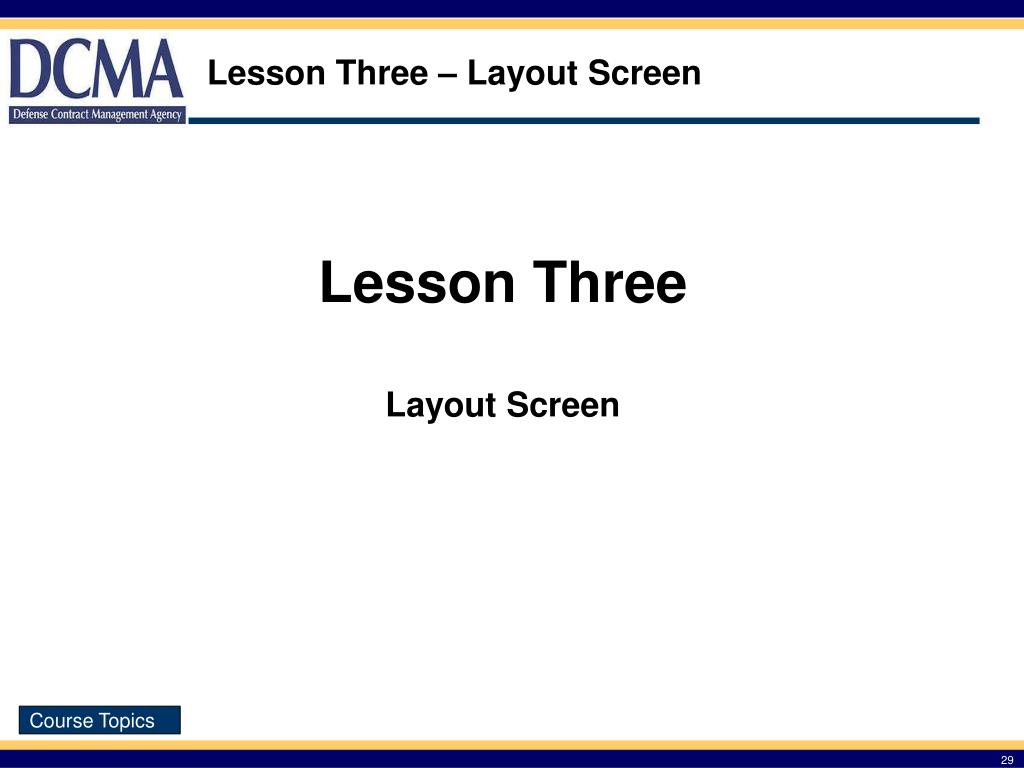 DCMA
Defense Contract Management Agency

Lesson Three – Layout Screen

Lesson Three

Layout Screen

Course Topics

29